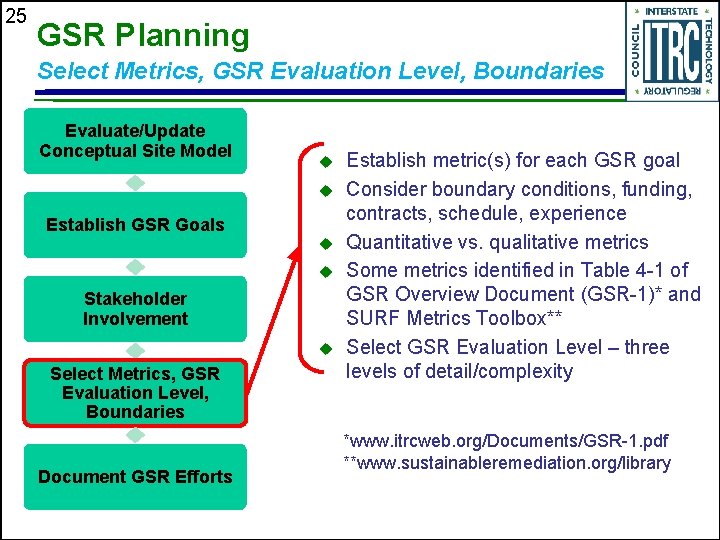 25

GSR Planning

Select Metrics, GSR Evaluation Level, Boundaries

INTERSTATE TECHNOLOGY REGULATORY COUNCIL ITRC

Evaluate/Update Conceptual Site Model

Establish GSR Goals

Stakeholder Involvement

Select Metrics, GSR Evaluation Level, Boundaries

Document GSR Efforts

Establish metric(s) for each GSR goal

Consider boundary conditions, funding, contracts, schedule, experience

Quantitative vs. qualitative metrics

Some metrics identified in Table 4-1 of GSR Overview Document (GSR-1)* and SURF Metrics Toolbox**

Select GSR Evaluation Level – three levels of detail/complexity

*www.itrcweb.org/Documents/GSR-1.pdf
**www.sustainableremediation.org/library